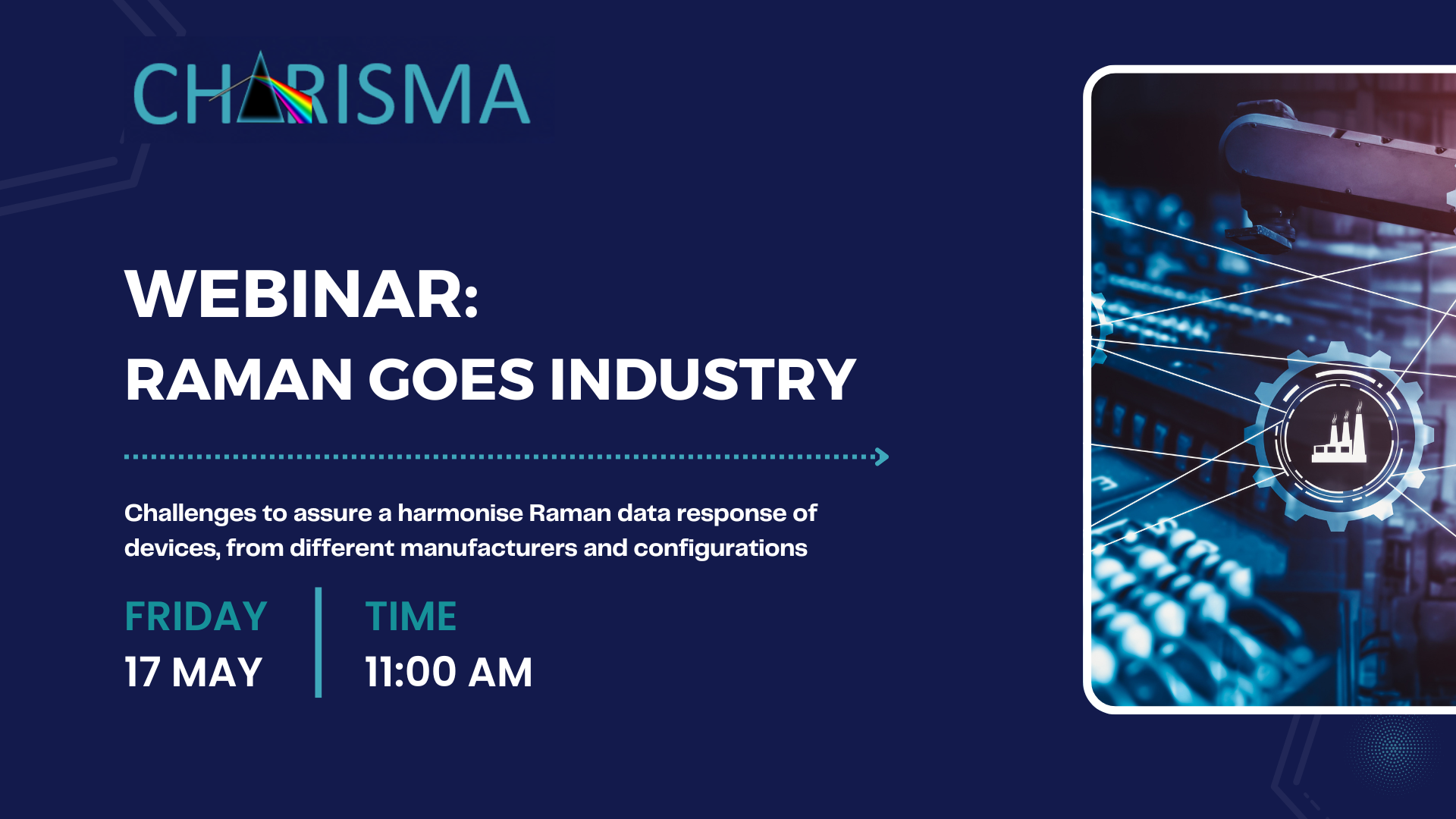 CHARISMA

WEBINAR:
RAMAN GOES INDUSTRY

Challenges to assure a harmonise Raman data response of devices, from different manufacturers and configurations

FRIDAY
17 MAY

TIME
11:00 AM